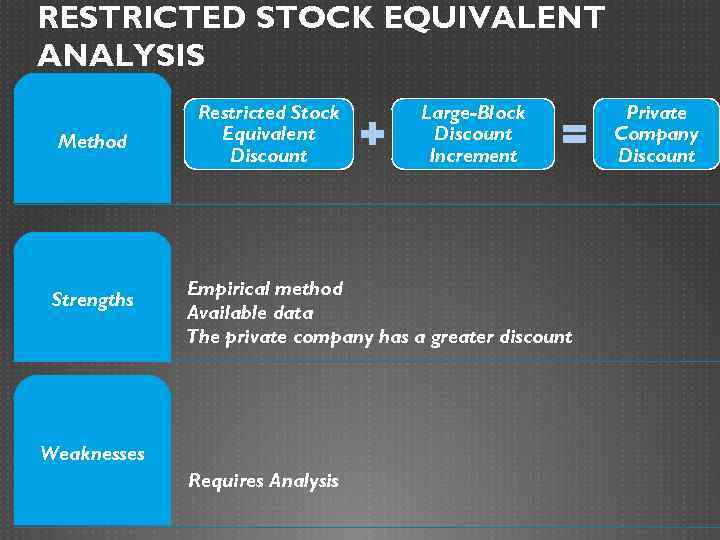 RESTRICTED STOCK EQUIVALENT ANALYSIS

Method

Restricted Stock Equivalent Discount + Large-Block Discount Increment = Private Company Discount

Strengths

Empirical method
Available data
The private company has a greater discount

Weaknesses

Requires Analysis